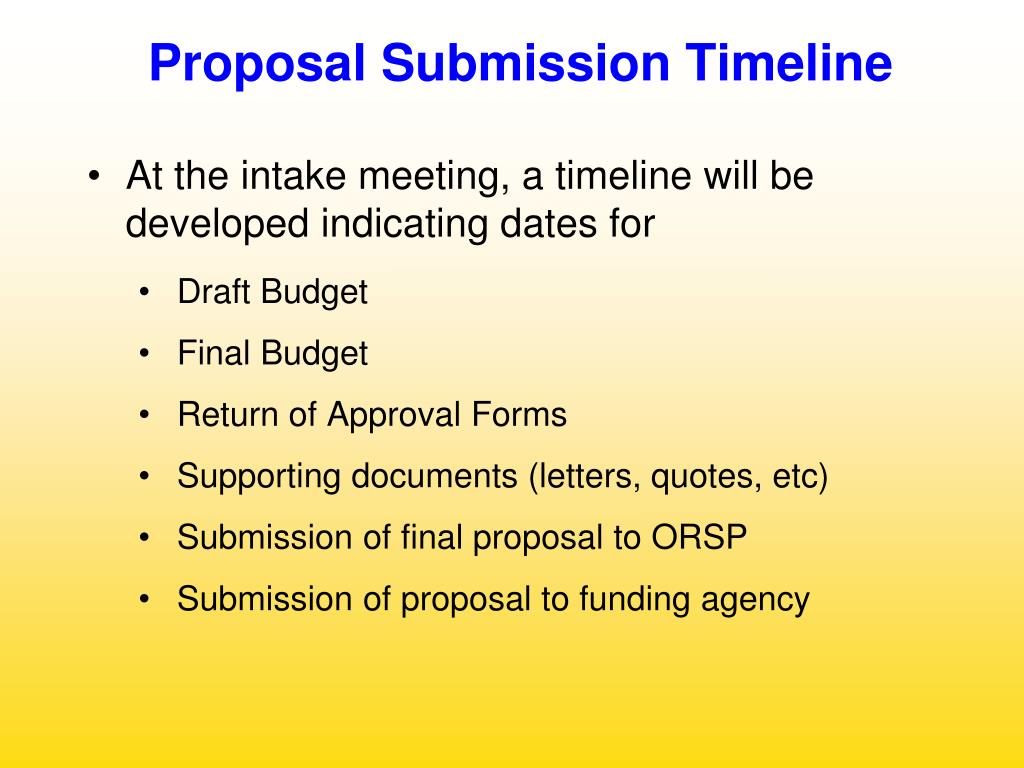 Proposal Submission Timeline

• At the intake meeting, a timeline will be developed indicating dates for

• Draft Budget
• Final Budget
• Return of Approval Forms
• Supporting documents (letters, quotes, etc)
• Submission of final proposal to ORSP
• Submission of proposal to funding agency